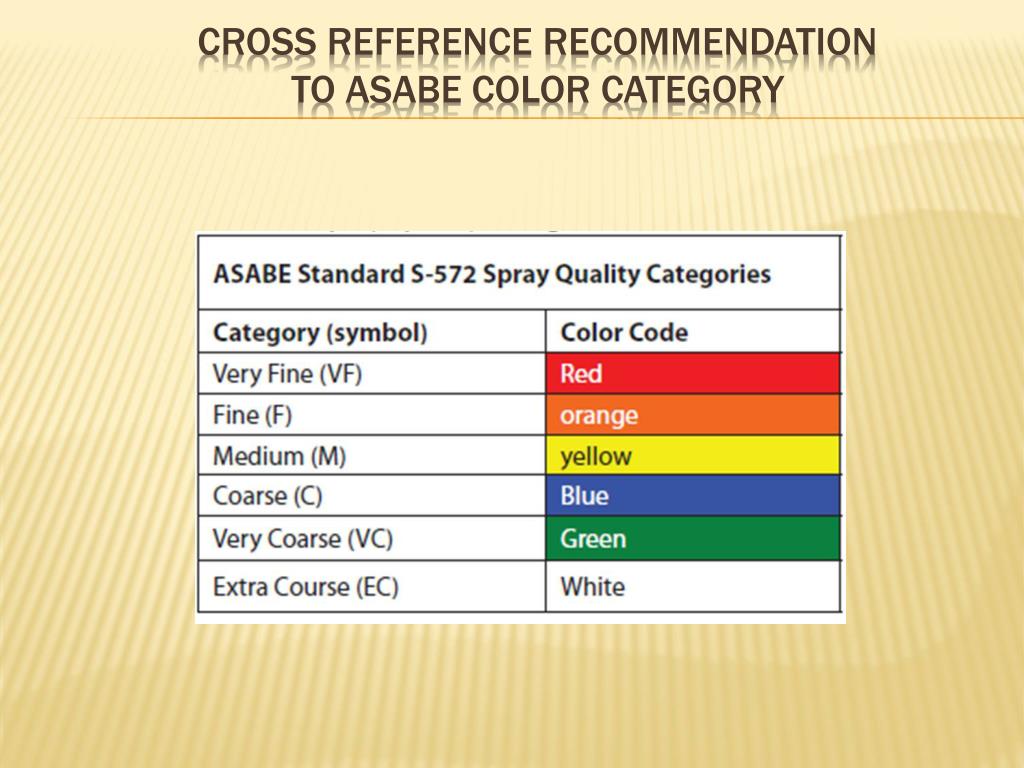 CROSS REFERENCE RECOMMENDATION TO ASABE COLOR CATEGORY

ASABE Standard S-572 Spray Quality Categories

| Category (symbol) | Color Code |
|---|---|
| Very Fine (VF) | Red |
| Fine (F) | orange |
| Medium (M) | yellow |
| Coarse (C) | Blue |
| Very Coarse (VC) | Green |
| Extra Course (EC) | White |